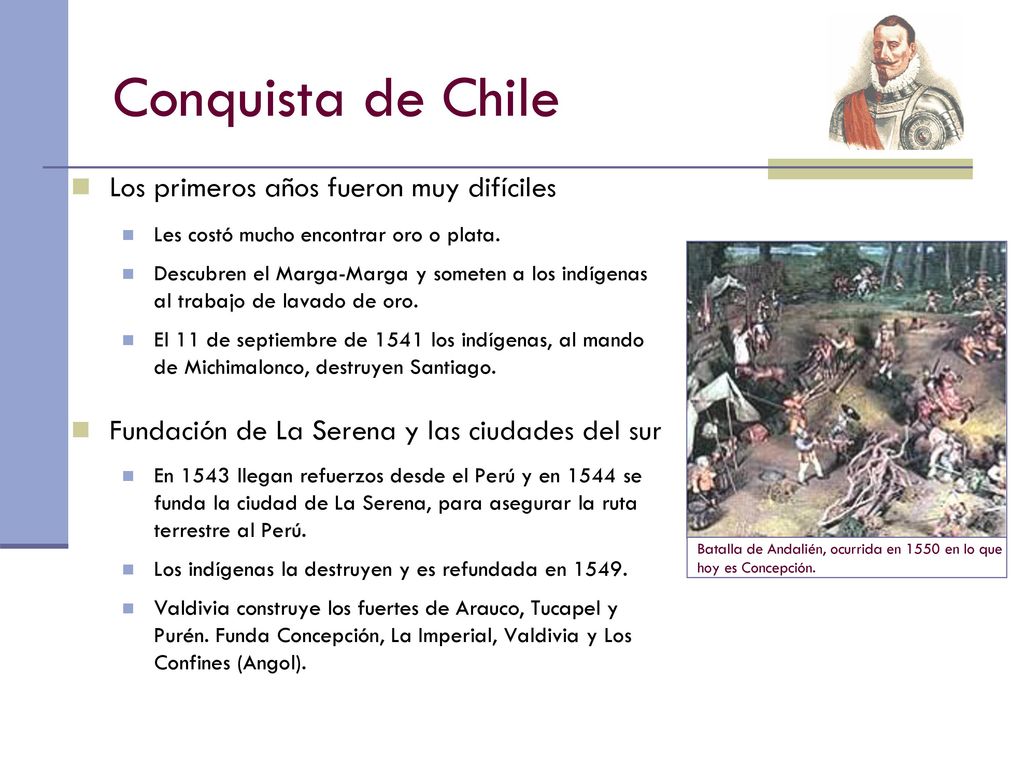 Conquista de Chile

Los primeros años fueron muy difíciles

Les costó mucho encontrar oro o plata.

Descubren el Marga-Marga y someten a los indígenas al trabajo de lavado de oro.

El 11 de septiembre de 1541 los indígenas, al mando de Michimalonco, destruyen Santiago.

Fundación de La Serena y las ciudades del sur

En 1543 llegan refuerzos desde el Perú y en 1544 se funda la ciudad de La Serena, para asegurar la ruta terrestre al Perú.

Los indígenas la destruyen y es refundada en 1549.

Valdivia construye los fuertes de Arauco, Tucapel y Purén. Funda Concepción, La Imperial, Valdivia y Los Confines (Angol).

Batalla de Andalién, ocurrida en 1550 en lo que hoy es Concepción.